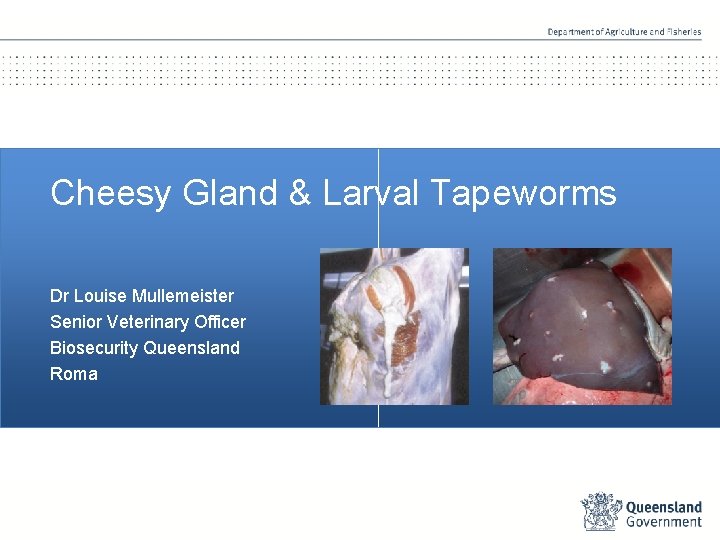 Department of Agriculture and Fisheries

Cheesy Gland & Larval Tapeworms

Dr Louise Mullemeister
Senior Veterinary Officer
Biosecurity Queensland
Roma

Queensland Government